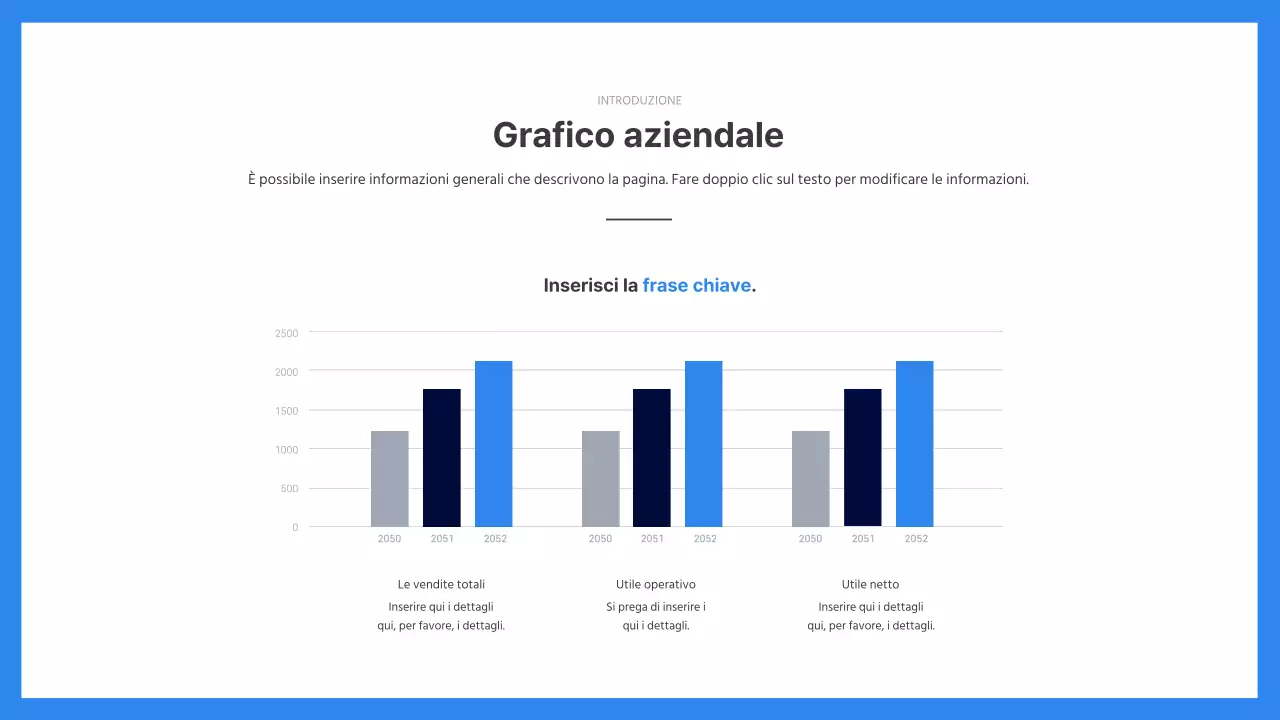 INTRODUZIONE

Grafico aziendale

È possibile inserire informazioni generali che descrivono la pagina. Fare doppio clic sul testo per modificare le informazioni.

Inserisci la frase chiave.

2500
2000
1500
1000
500
0

2050 2051 2052
2050 2051 2052
2050 2051 2052

Le vendite totali
Inserire qui i dettagli qui, per favore, i dettagli.

Utile operativo
Si prega di inserire i qui i dettagli.

Utile netto
Inserire qui i dettagli qui, per favore, i dettagli.